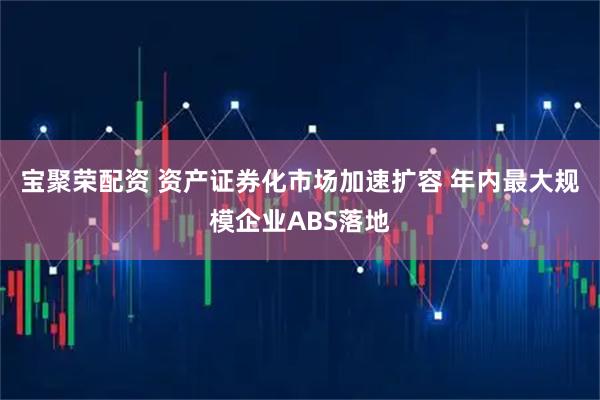 宝聚荣配资 资产证券化市场加速扩容 年内最大规模企业ABS落地